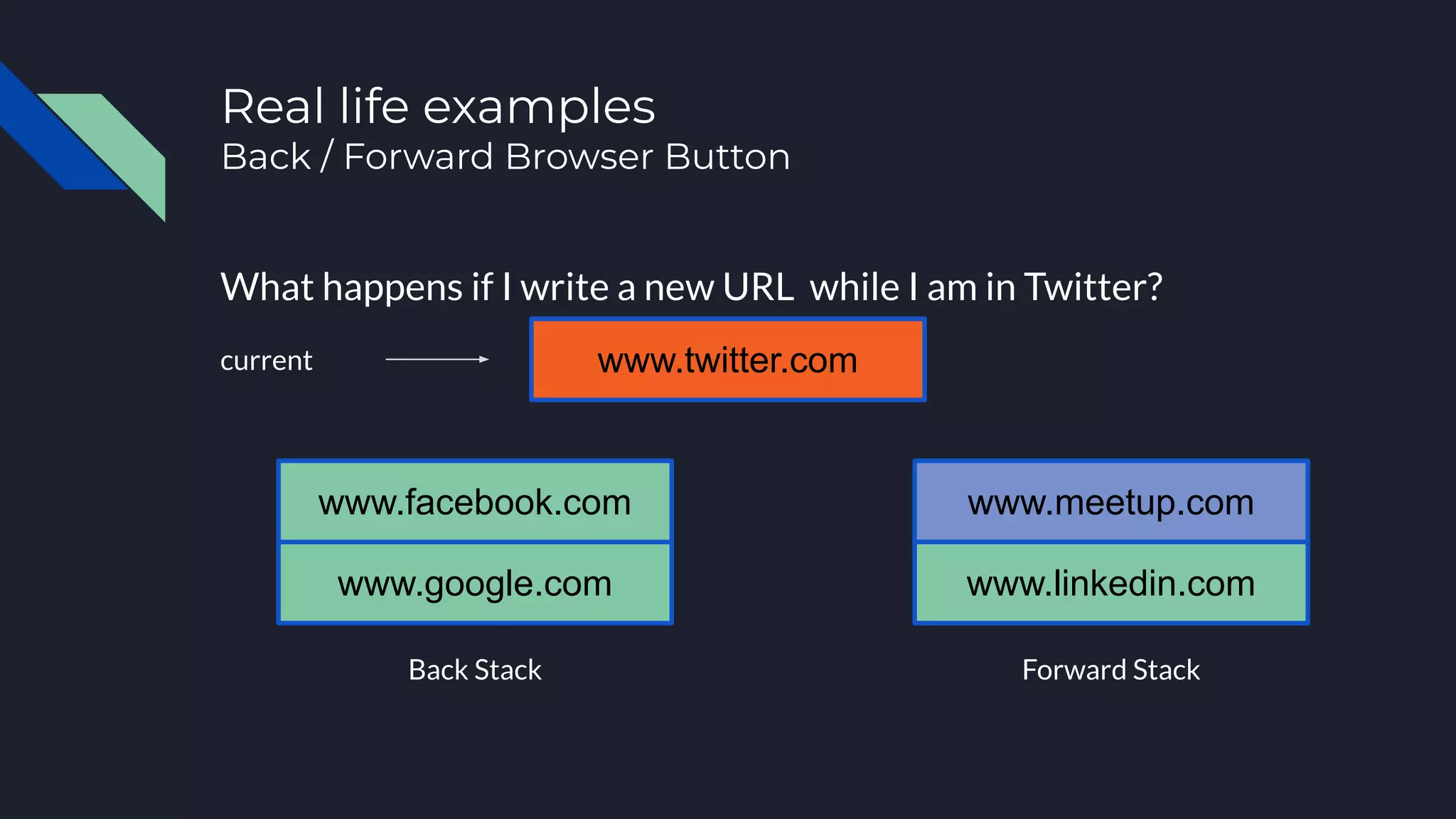 Real life examples
Back / Forward Browser Button

What happens if I write a new URL while I am in Twitter?

current

www.twitter.com

www.facebook.com

www.google.com

Back Stack

www.meetup.com

www.linkedin.com

Forward Stack